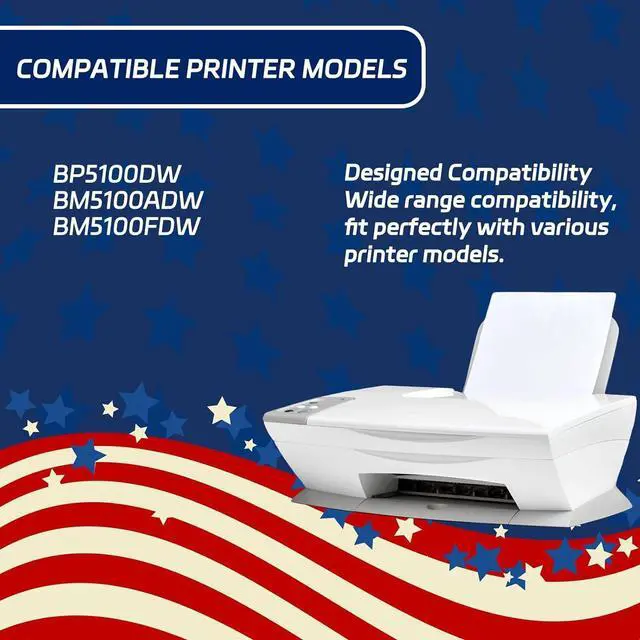 COMPATIBLE PRINTER MODELS

BP5100DW
BM5100ADW
BM5100FDW

Designed Compatibility
Wide range compatibility, fit perfectly with various printer models.